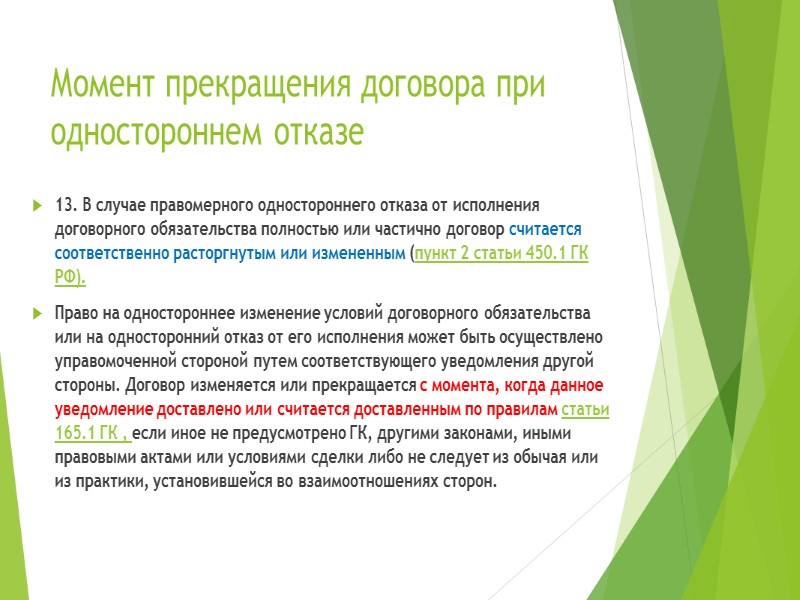 Момент прекращения договора при одностороннем отказе

13. В случае правомерного одностороннего отказа от исполнения договорного обязательства полностью или частично договор считается соответственно расторгнутым или измененным (пункт 2 статьи 450.1 ГК РФ).

Право на одностороннее изменение условий договорного обязательства или на односторонний отказ от его исполнения может быть осуществлено управомоченной стороной путем соответствующего уведомления другой стороны. Договор изменяется или прекращается с момента, когда данное уведомление доставлено или считается доставленным по правилам статьи 165.1 ГК , если иное не предусмотрено ГК, другими законами, иными правовыми актами или условиями сделки либо не следует из обычая или из практики, установившейся во взаимоотношениях сторон.